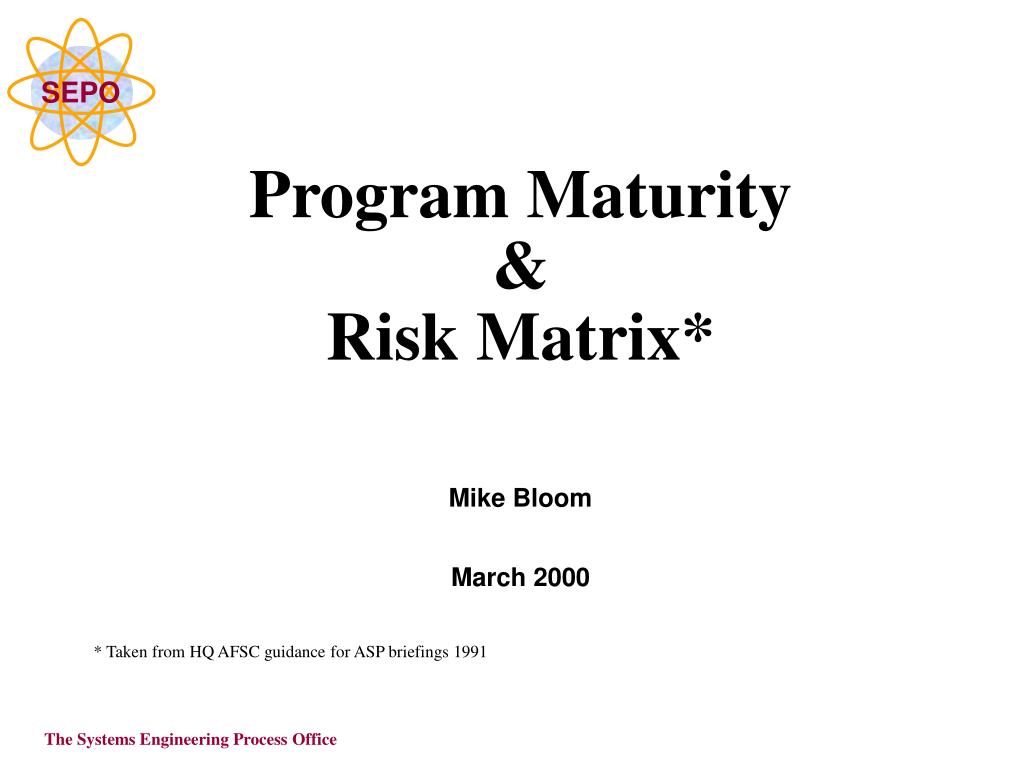 SEPO

Program Maturity
&
Risk Matrix*

Mike Bloom

March 2000

* Taken from HQ AFSC guidance for ASP briefings 1991

The Systems Engineering Process Office